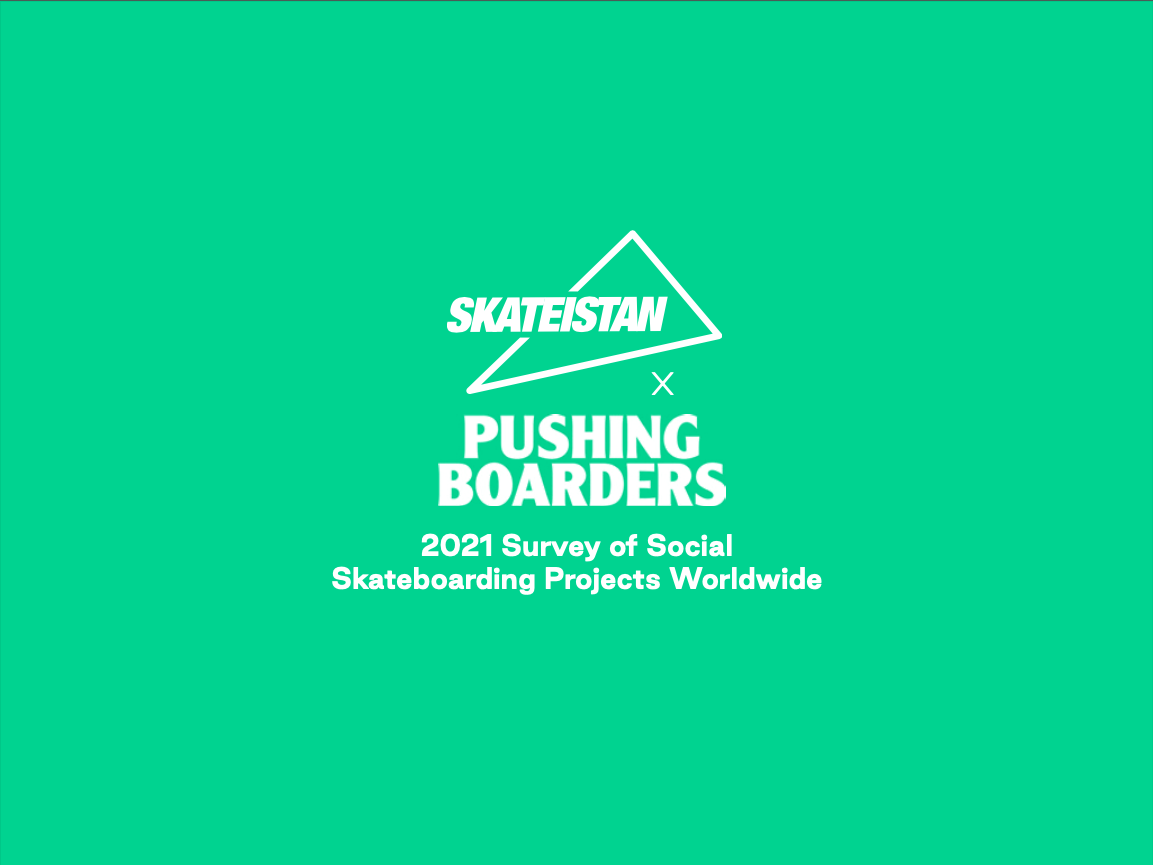 SKATEISTAN

X

PUSHING
BOARDERS

2021 Survey of Social
Skateboarding Projects Worldwide